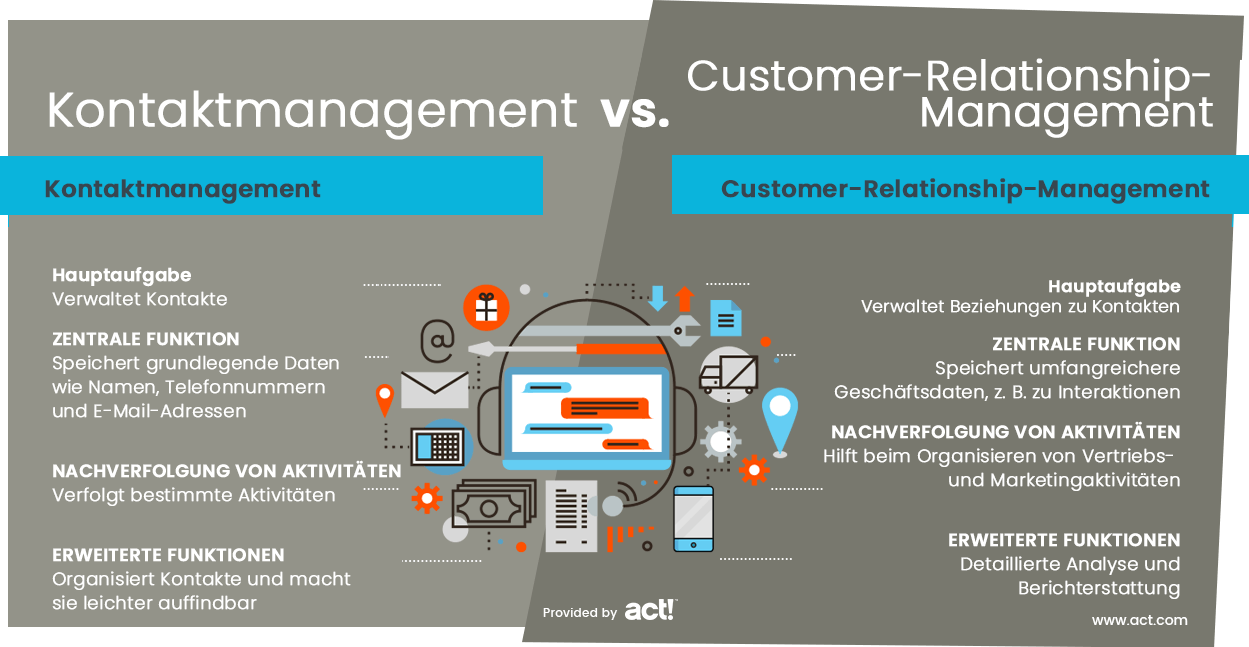 Kontaktmanagement vs. Customer-Relationship-Management

Kontaktmanagement

Hauptaufgabe
Verwaltet Kontakte

ZENTRALE FUNKTION
Speichert grundlegende Daten wie Namen, Telefonnummern und E-Mail-Adressen

NACHVERFOLGUNG VON AKTIVITÄTEN
Verfolgt bestimmte Aktivitäten

ERWEITERTE FUNKTIONEN
Organisiert Kontakte und macht sie leichter auffindbar

Customer-Relationship-Management

Hauptaufgabe
Verwaltet Beziehungen zu Kontakten

ZENTRALE FUNKTION
Speichert umfangreichere Geschäftsdaten, z. B. zu Interaktionen

NACHVERFOLGUNG VON AKTIVITÄTEN
Hilft beim Organisieren von Vertriebs- und Marketingaktivitäten

ERWEITERTE FUNKTIONEN
Detaillierte Analyse und Berichterstattung

Provided by act!

www.act.com